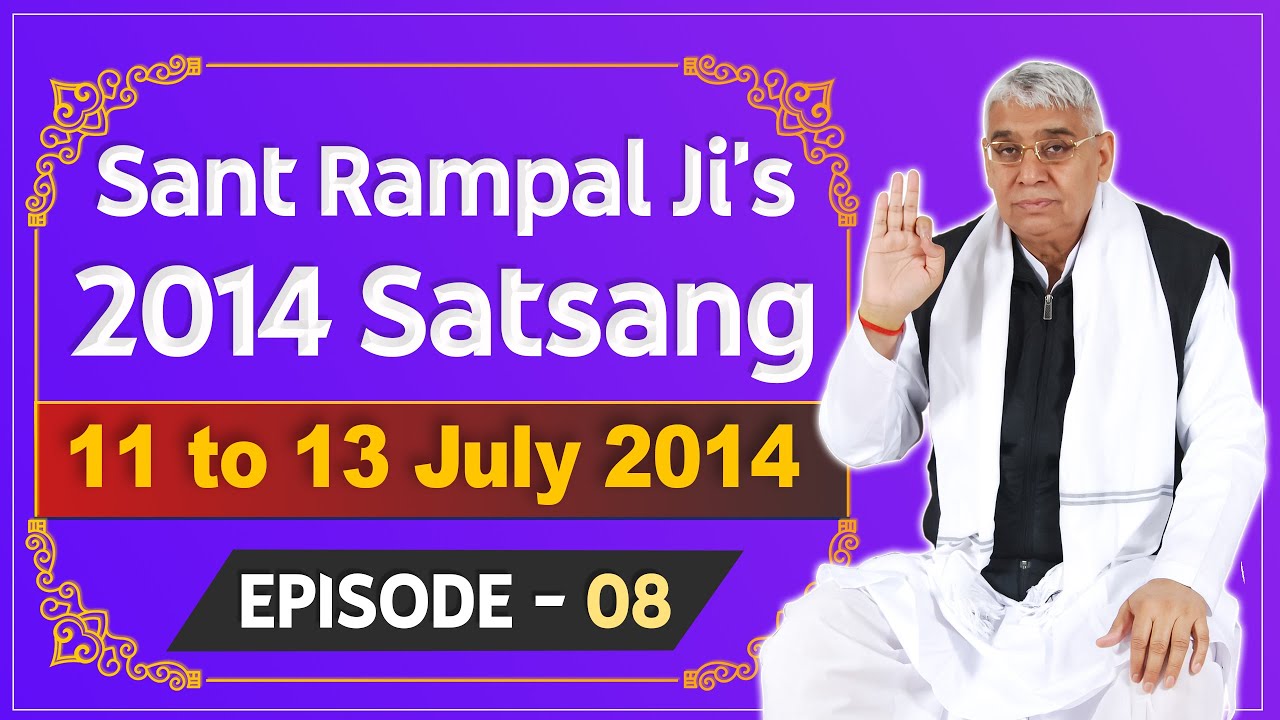 Sant Rampal Ji's
2014 Satsang

11 to 13 July 2014

EPISODE - 08